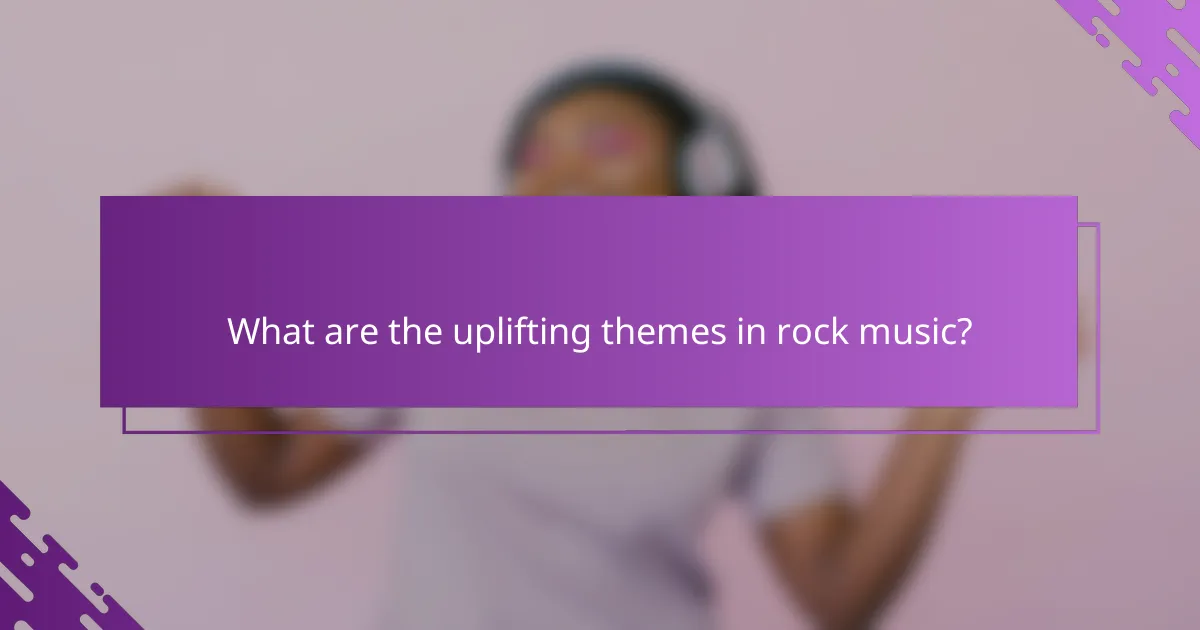 What are the uplifting themes in rock music?